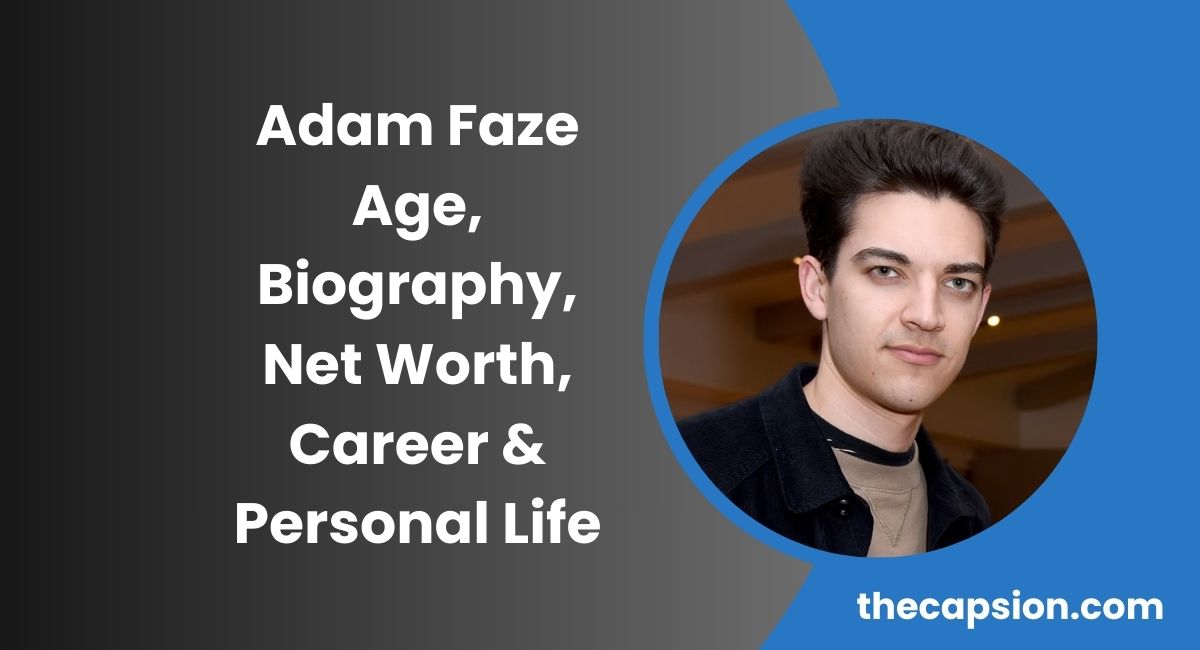 Adam Faze Age, Biography, Net Worth, Career & Personal Life

thecapsion.com